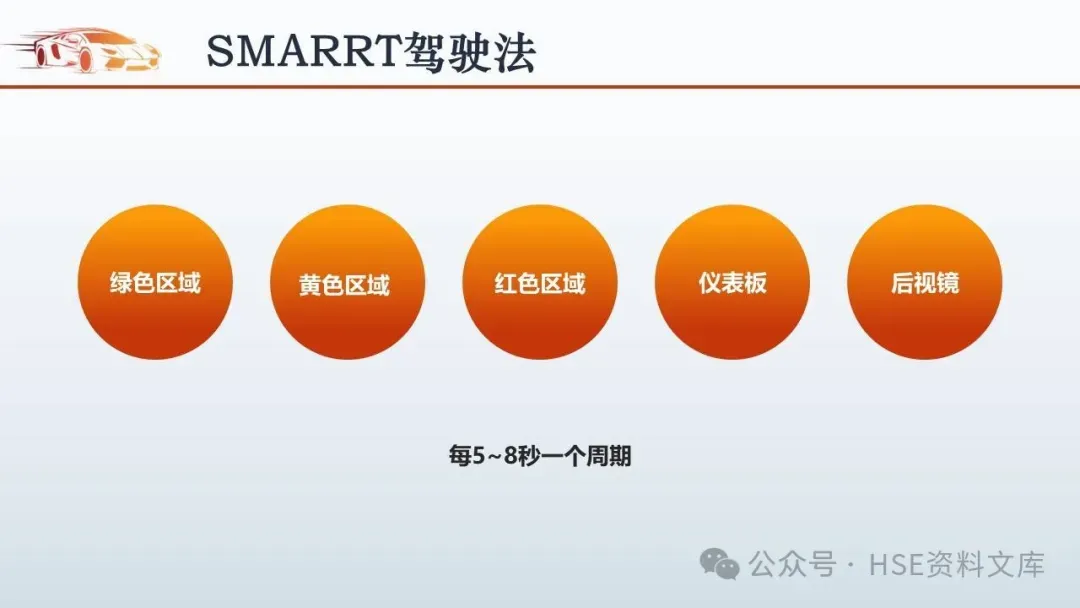 SMARRT驾驶法

绿色区域

黄色区域

红色区域

仪表板

后视镜

每5~8秒一个周期

公众号 · HSE资料文库